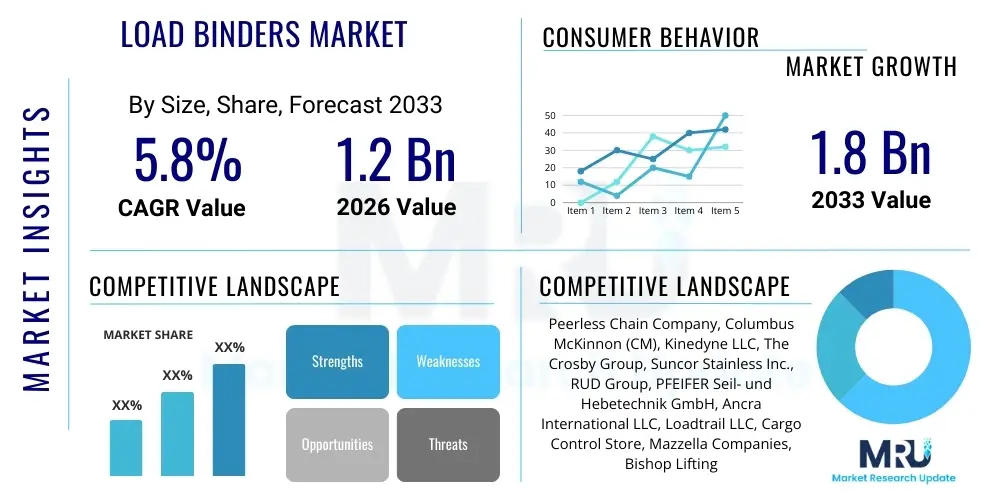 MARKET INSIGHTS

LOAD BINDERS MARKET

By Size, Share, Forecast 2033

5.8%
CAGR Value

1.2 Bn
2026 Value

CONSUMER BEHAVIOR

MARKET GROWTH

50
40
30
20
10
0
Item 1 Item 2 Item 3 Item 4 Item 5

1.8 Bn
2033 Value

COMPETITIVE LANDSCAPE

MARKET SHARE

XX%
XX%
XX%

Strengths
Weaknesses
Opportunities
Threats

COMPETITIVE LANDSCAPE

Peerless Chain Company, Columbus McKinnon (CM), Kinedyne LLC, The Crosby Group, Suncor Stainless Inc., RUD Group, PFEIFER Seil- und Hebetechnik GmbH, Ancra International LLC, Loadtrail LLC, Cargo Control Store, Mazzella Companies, Bishop Lifting

MRU
Market Research Update